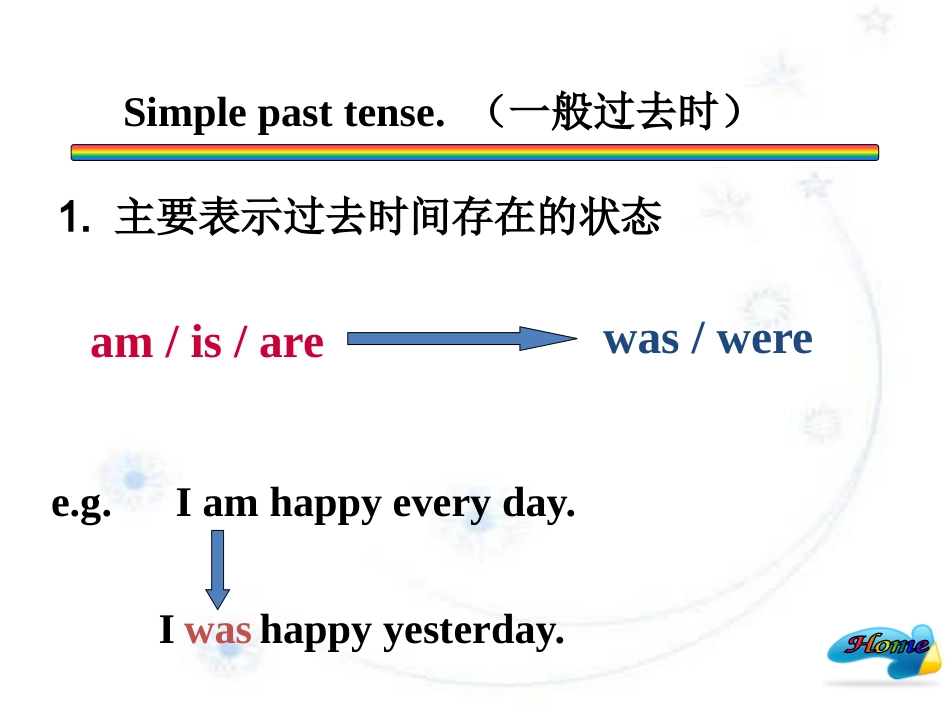 Simple past tense. （一般过去时）

1. 主要表示过去时间存在的状态

am / is / are was / were

e.g. I am happy every day.

I was happy yesterday.

Home